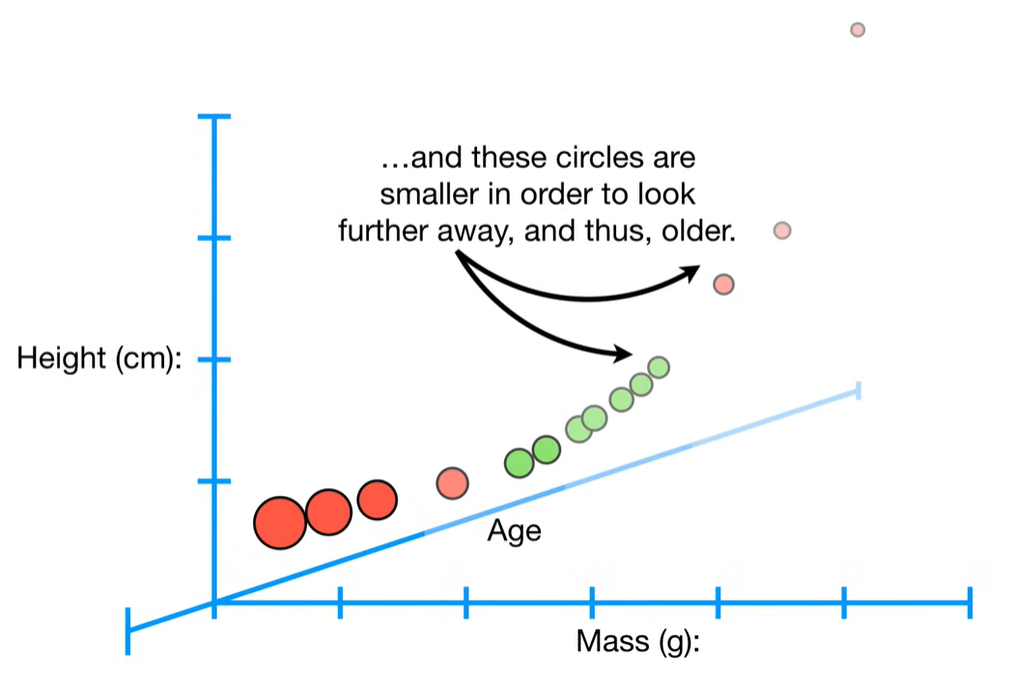 …and these circles are smaller in order to look further away, and thus, older.

Height (cm):

Age

Mass (g):